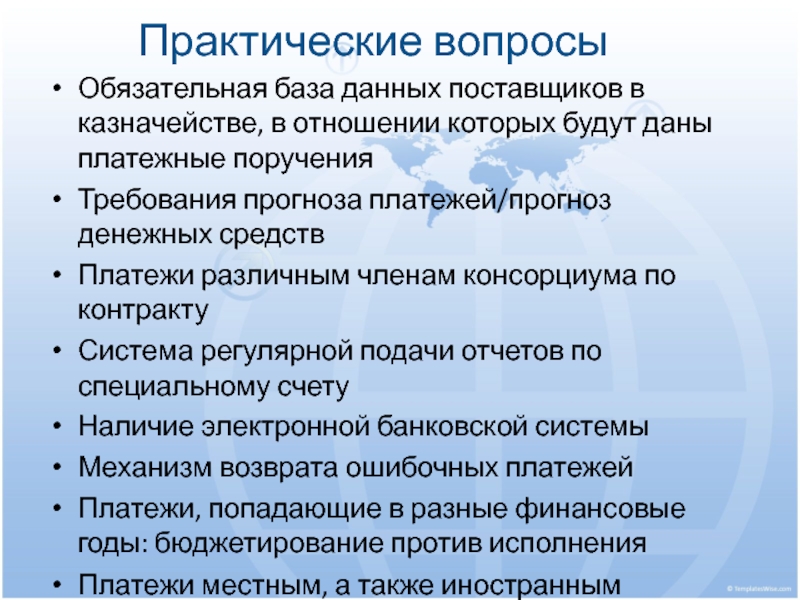 Практические вопросы

• Обязательная база данных поставщиков в казначействе, в отношении которых будут даны платежные поручения

• Требования прогноза платежей/прогноз денежных средств

• Платежи различным членам консорциума по контракту

• Система регулярной подачи отчетов по специальному счету

• Наличие электронной банковской системы

• Механизм возврата ошибочных платежей

• Платежи, попадающие в разные финансовые годы: бюджетирование против исполнения

• Платежи местным, а также иностранным

© TemplatesWise.com